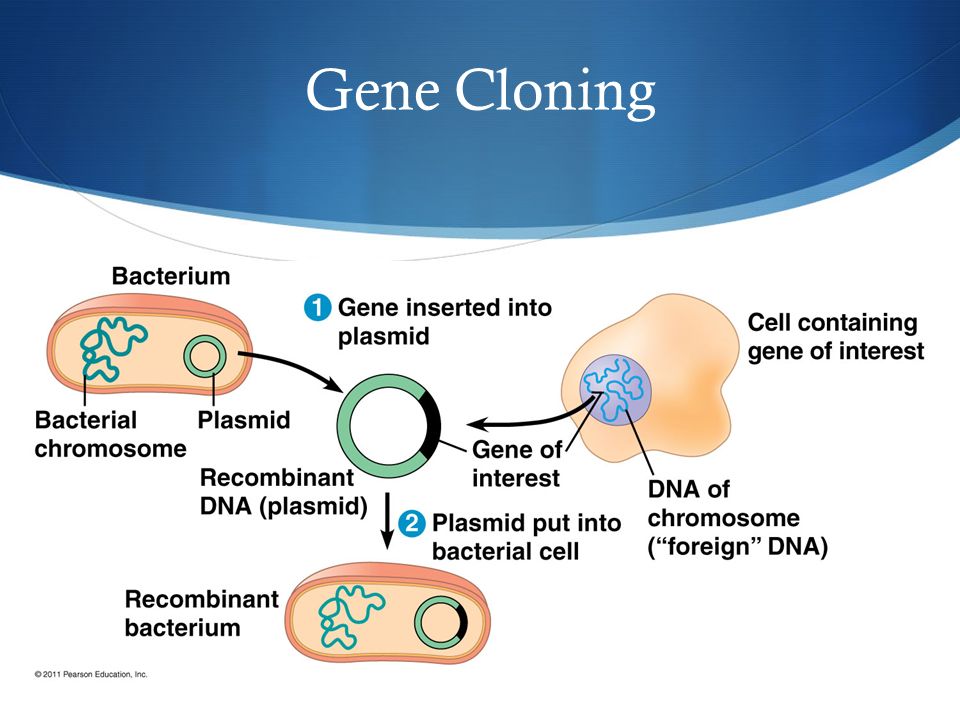 Gene Cloning

Bacterium

1 Gene inserted into plasmid

Cell containing gene of interest

Bacterial chromosome

Plasmid

Recombinant DNA (plasmid)

Gene of interest

DNA of chromosome ("foreign" DNA)

2 Plasmid put into bacterial cell

Recombinant bacterium

© 2011 Pearson Education, Inc.